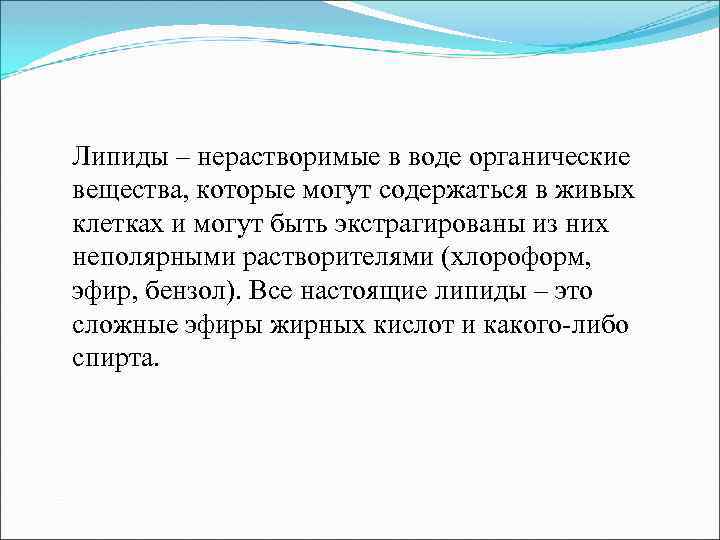 Липиды – нерастворимые в воде органические вещества, которые могут содержаться в живых клетках и могут быть экстрагированы из них неполярными растворителями (хлороформ, эфир, бензол). Все настоящие липиды – это сложные эфиры жирных кислот и какого-либо спирта.